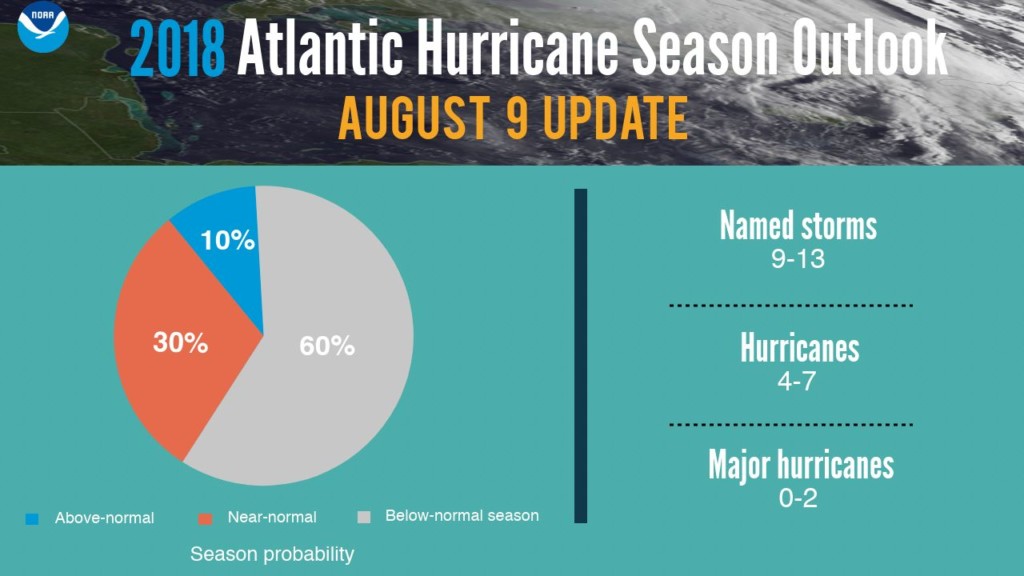 NOAA

2018 Atlantic Hurricane Season Outlook

AUGUST 9 UPDATE

10%

30%

60%

Above-normal

Near-normal

Below-normal season

Season probability

Named storms
9-13

Hurricanes
4-7

Major hurricanes
0-2